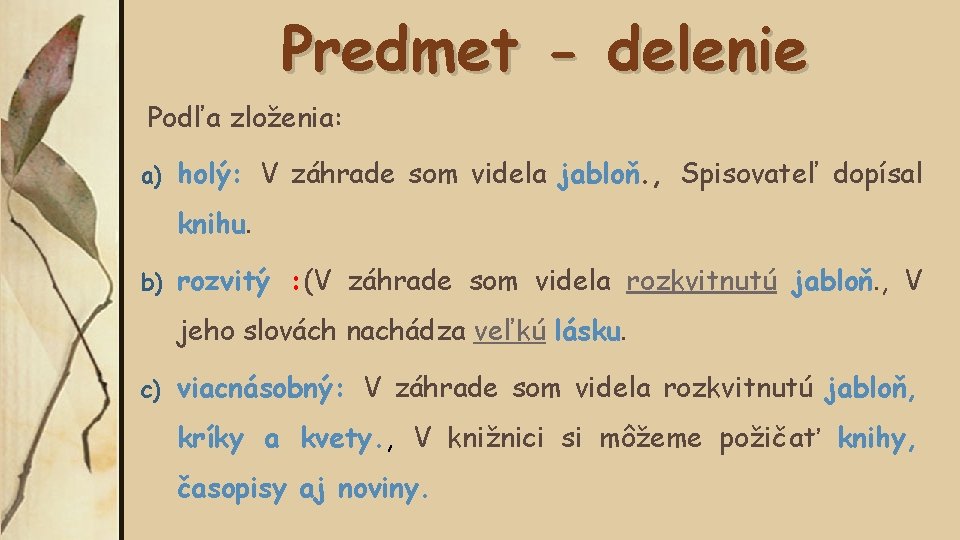 Predmet - delenie

Podľa zloženia:

a) holý: V záhrade som videla jabloň., Spisovateľ dopísal knihu.

b) rozvitý :(V záhrade som videla rozkvitnutú jabloň., V jeho slovách nachádza veľkú lásku.

c) viacnásobný: V záhrade som videla rozkvitnutú jabloň, kríky a kvety., V knižnici si môžeme požičať knihy, časopisy aj noviny.